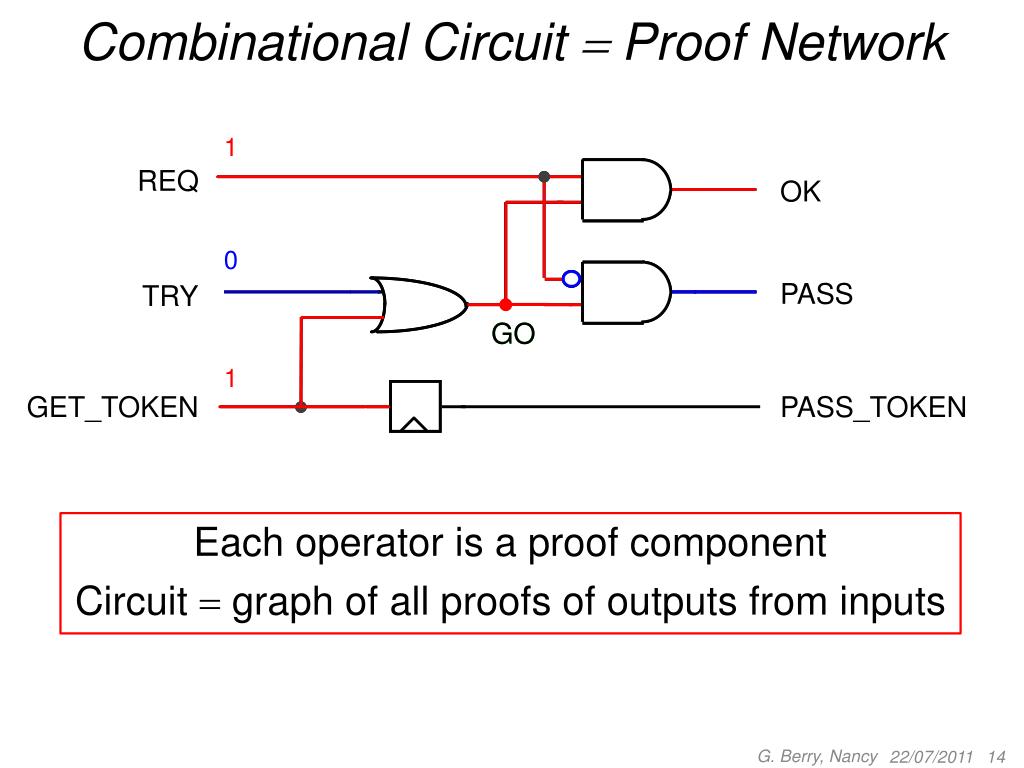 Combinational Circuit = Proof Network

1
REQ

OK

0
TRY

PASS

GO

1
GET_TOKEN

PASS_TOKEN

Each operator is a proof component
Circuit = graph of all proofs of outputs from inputs

G. Berry, Nancy 22/07/2011 14